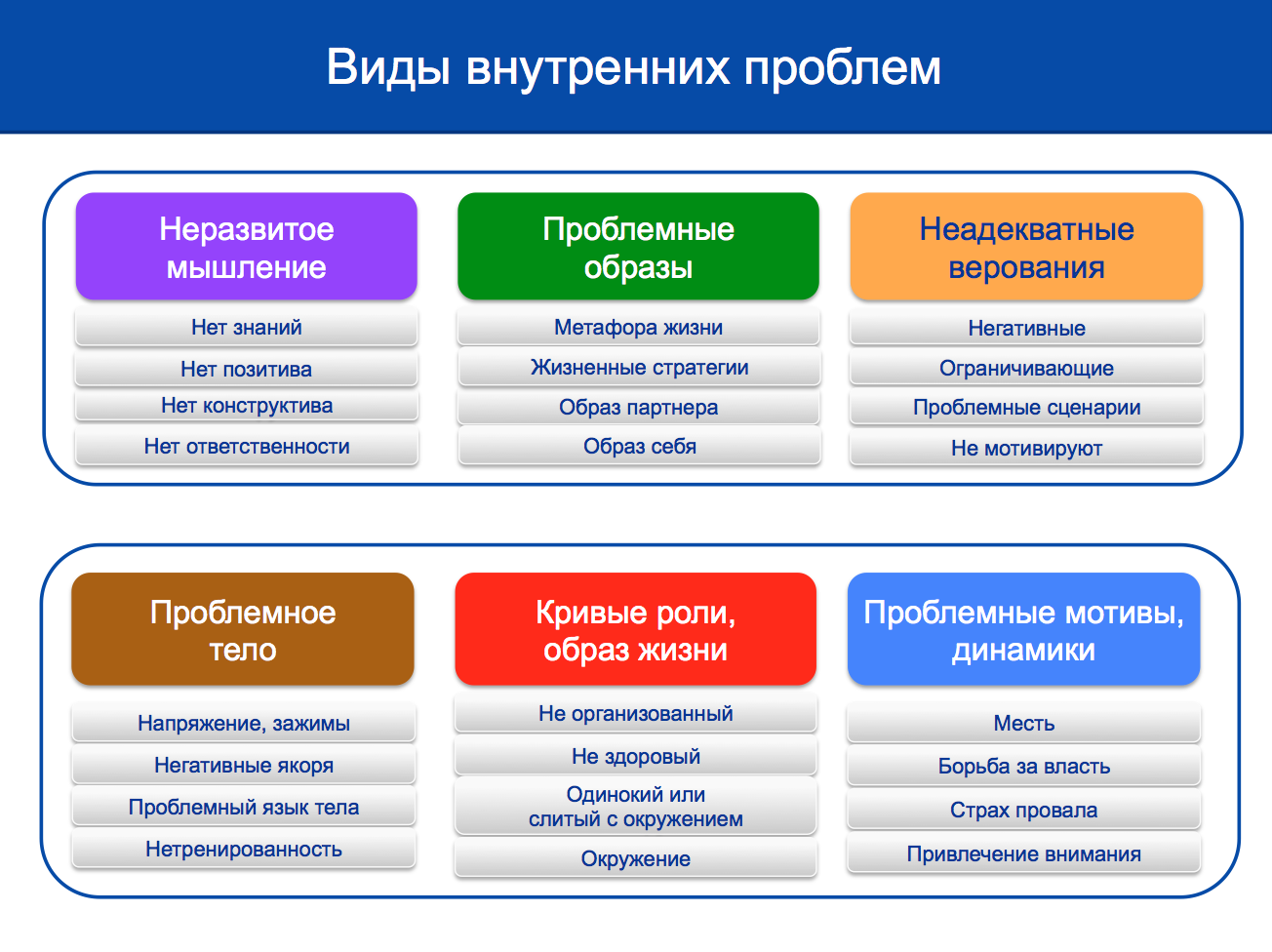 Виды внутренних проблем

Неразвитое мышление

Нет знаний

Нет позитива

Нет конструктива

Нет ответственности

Проблемные образы

Метафора жизни

Жизненные стратегии

Образ партнера

Образ себя

Неадекватные верования

Негативные

Ограничивающие

Проблемные сценарии

Не мотивируют

Проблемное тело

Напряжение, зажимы

Негативные якоря

Проблемный язык тела

Нетренированность

Кривые роли, образ жизни

Не организованный

Не здоровый

Одинокий или слитый с окружением

Окружение

Проблемные мотивы, динамики

Месть

Борьба за власть

Страх провала

Привлечение внимания